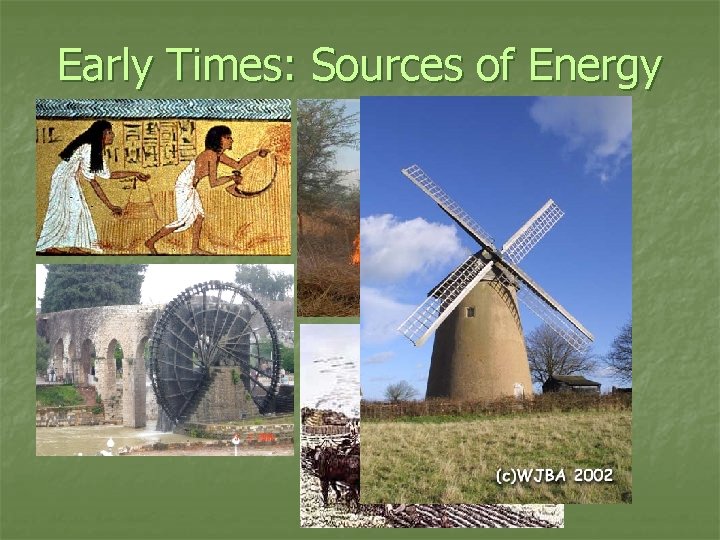 Early Times: Sources of Energy

(c)WJBA 2002